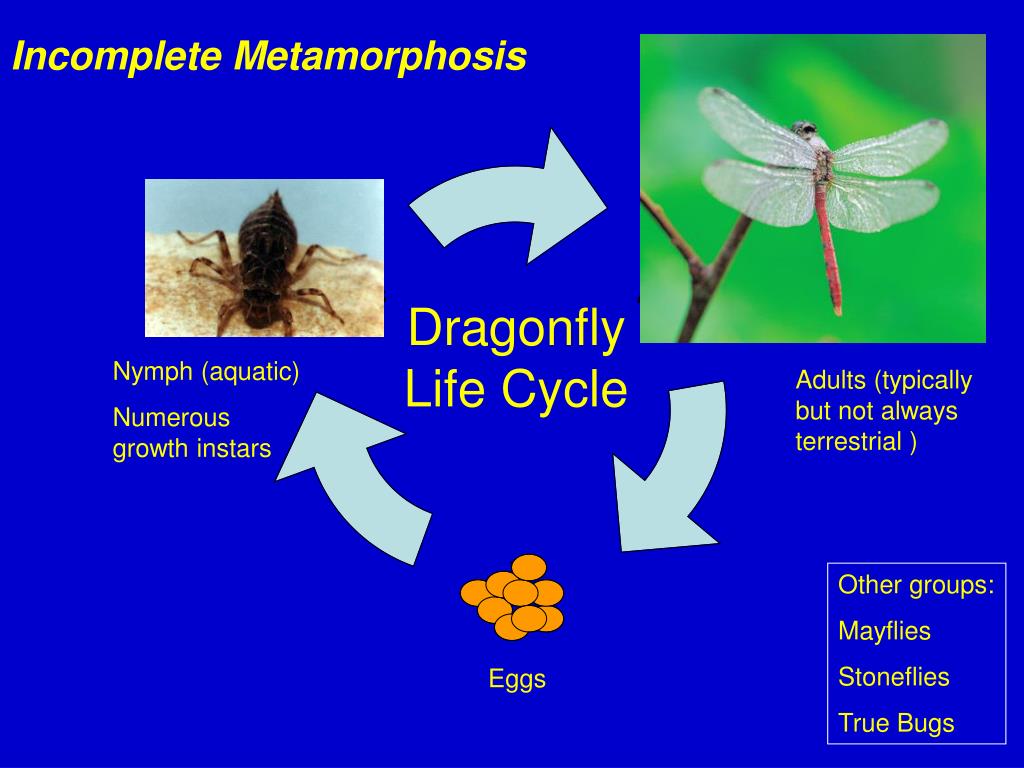 Incomplete Metamorphosis

Dragonfly Life Cycle

Nymph (aquatic)

Numerous growth instars

Adults (typically but not always terrestrial )

Eggs

Other groups:

Mayflies

Stoneflies

True Bugs